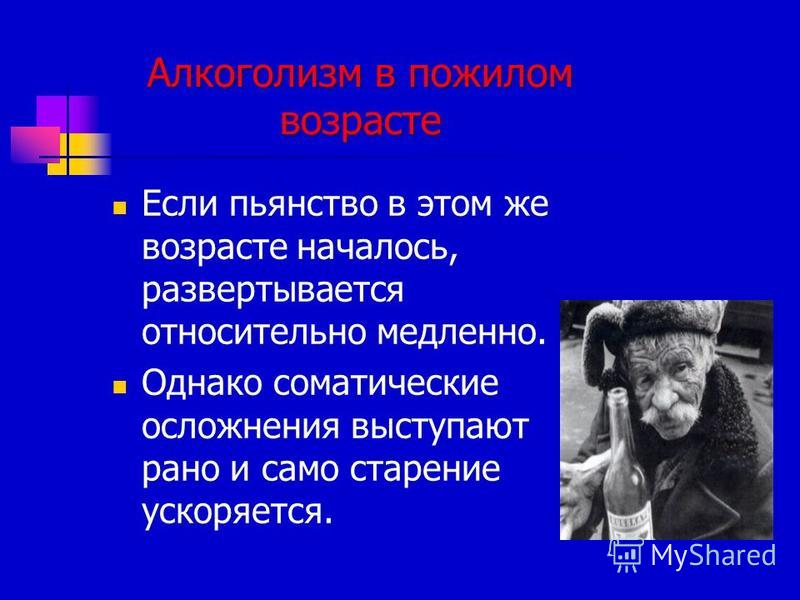 Алкоголизм в пожилом возрасте

Если пьянство в этом же возрасте началось, развертывается относительно медленно.

Однако соматические осложнения выступают рано и само старение ускоряется.

MyShared